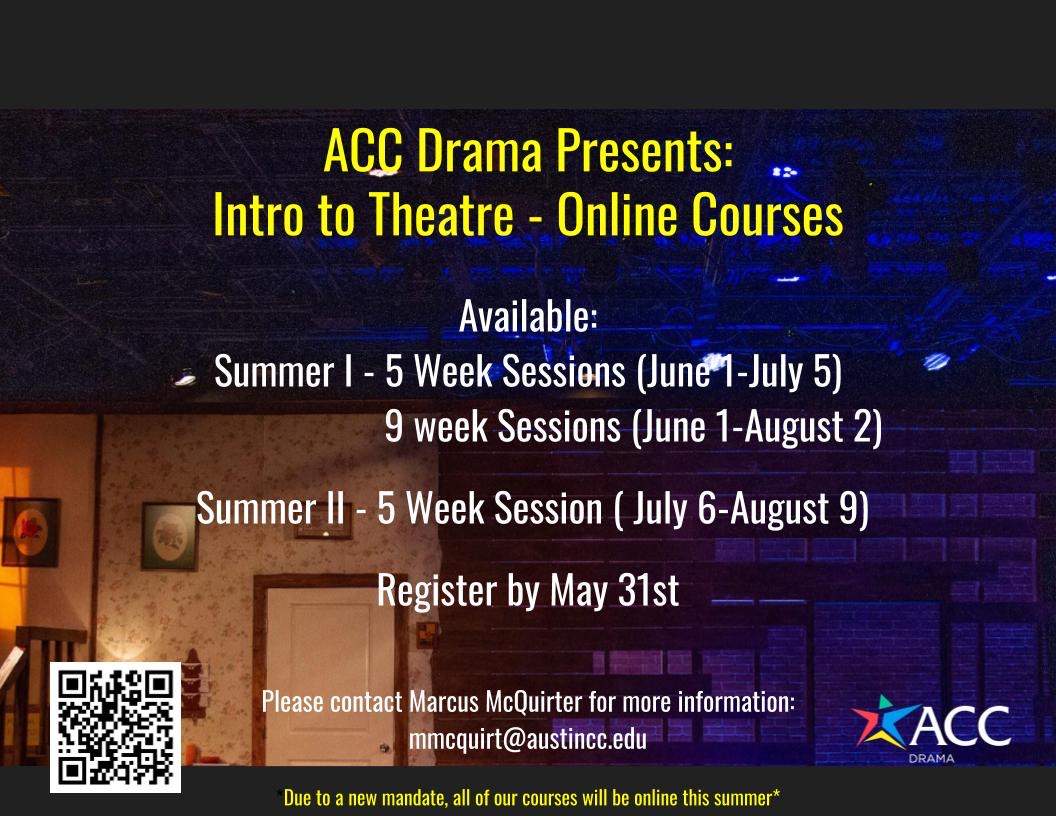 ACC Drama Presents:
Intro to Theatre - Online Courses

Available:
Summer I - 5 Week Sessions (June 1-July 5)
9 week Sessions (June 1-August 2)

Summer II - 5 Week Session ( July 6-August 9)

Register by May 31st

Please contact Marcus McQuirter for more information:
mmcquirt@austincc.edu

ACC
DRAMA

*Due to a new mandate, all of our courses will be online this summer*